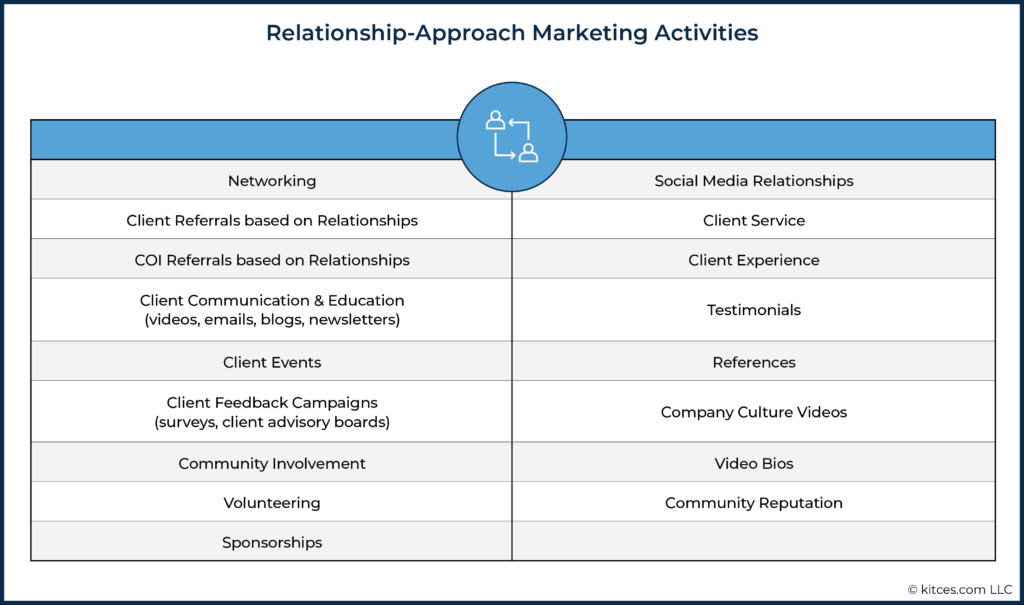 Relationship-Approach Marketing Activities

| | |
|---|---|
| Networking | Social Media Relationships |
| Client Referrals based on Relationships | Client Service |
| COI Referrals based on Relationships | Client Experience |
| Client Communication & Education (videos, emails, blogs, newsletters) | Testimonials |
| Client Events | References |
| Client Feedback Campaigns (surveys, client advisory boards) | Company Culture Videos |
| Community Involvement | Video Bios |
| Volunteering | Community Reputation |
| Sponsorships | |

© kitces.com LLC